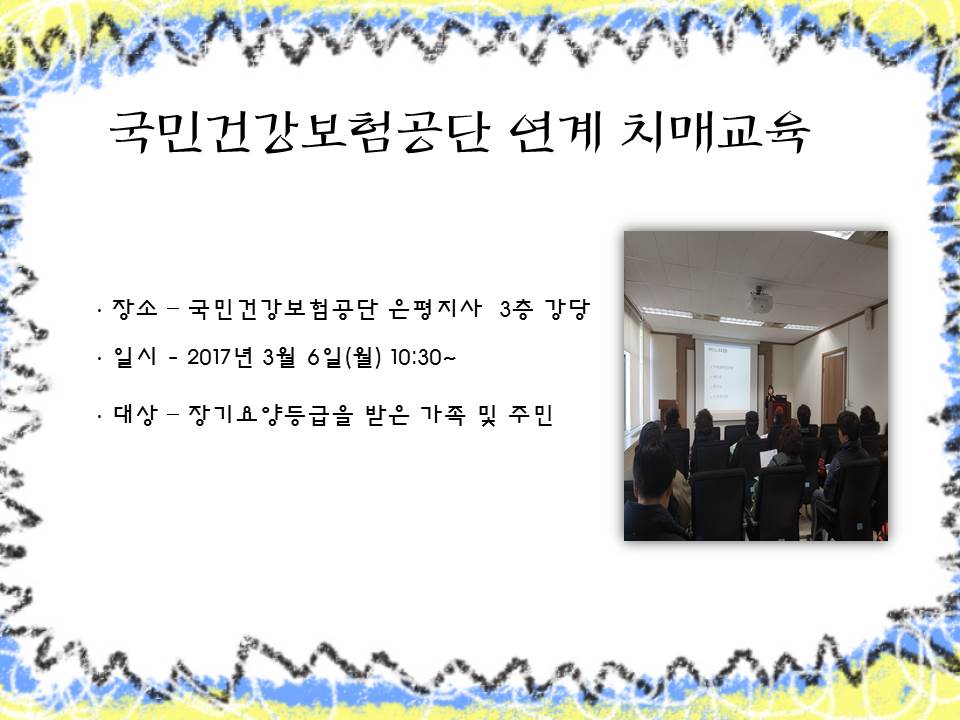 국민건강보험공단 연계 치매교육

· 장소 – 국민건강보험공단 은평지사 3층 강당

· 일시 - 2017년 3월 6일(월) 10:30~

· 대상 – 장기요양등급을 받은 가족 및 주민